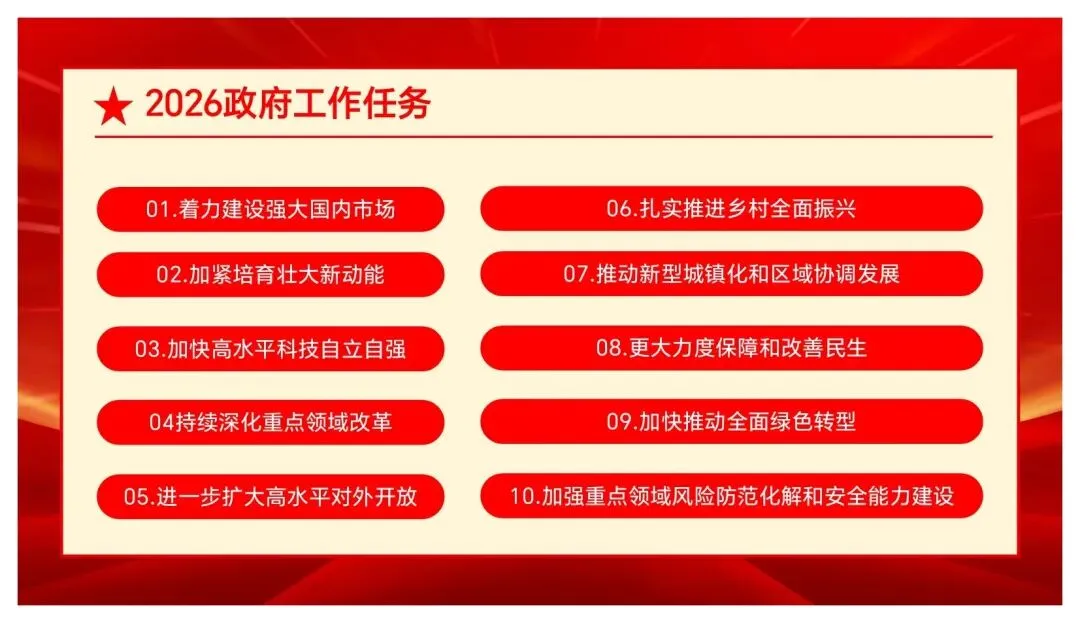 ★ 2026政府工作任务

01.着力建设强大国内市场

02.加紧培育壮大新动能

03.加快高水平科技自立自强

04持续深化重点领域改革

05.进一步扩大高水平对外开放

06.扎实推进乡村全面振兴

07.推动新型城镇化和区域协调发展

08.更大力度保障和改善民生

09.加快推动全面绿色转型

10.加强重点领域风险防范化解和安全能力建设